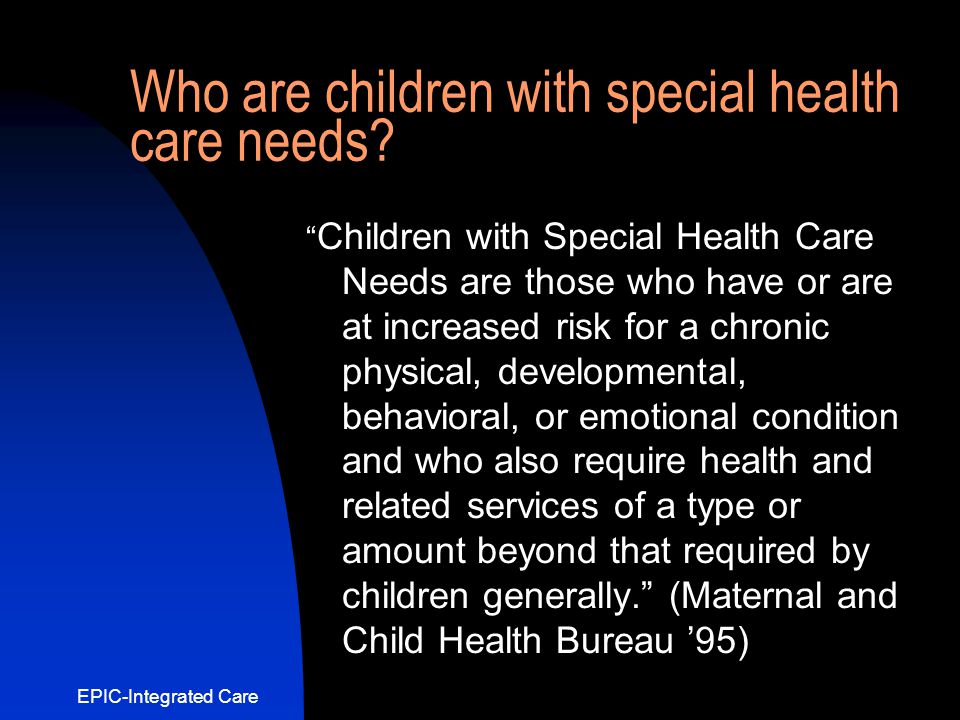 Who are children with special health care needs?

“Children with Special Health Care Needs are those who have or are at increased risk for a chronic physical, developmental, behavioral, or emotional condition and who also require health and related services of a type or amount beyond that required by children generally.” (Maternal and Child Health Bureau ’95)

EPIC-Integrated Care